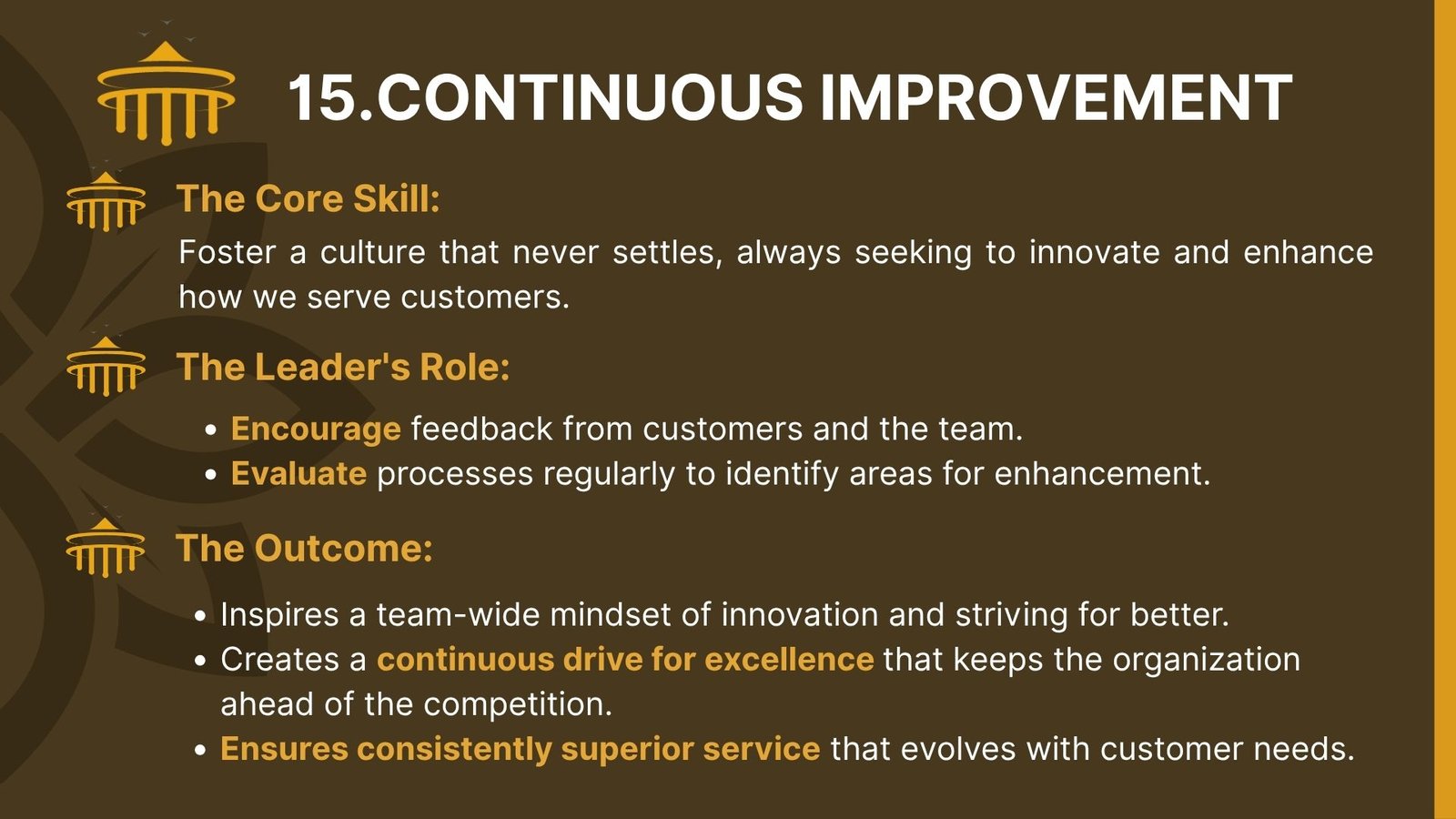 15.CONTINUOUS IMPROVEMENT

The Core Skill:

Foster a culture that never settles, always seeking to innovate and enhance how we serve customers.

The Leader's Role:

• Encourage feedback from customers and the team.
• Evaluate processes regularly to identify areas for enhancement.

The Outcome:

• Inspires a team-wide mindset of innovation and striving for better.
• Creates a continuous drive for excellence that keeps the organization ahead of the competition.
• Ensures consistently superior service that evolves with customer needs.